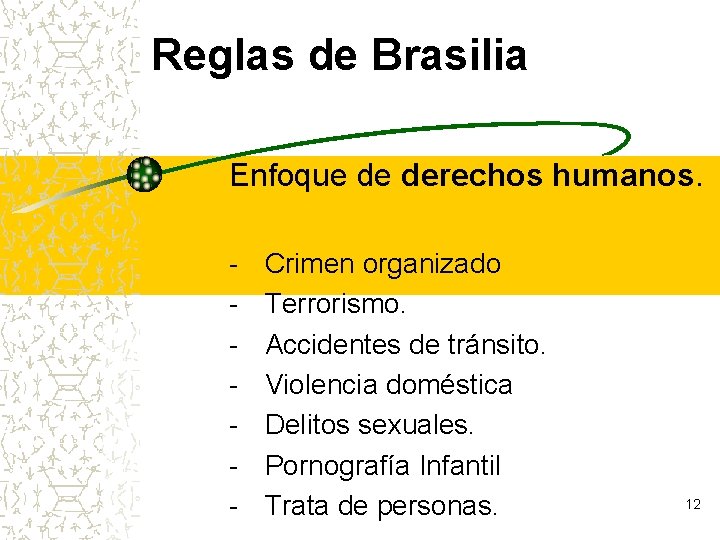 Reglas de Brasilia

Enfoque de derechos humanos.

- Crimen organizado
- Terrorismo.
- Accidentes de tránsito.
- Violencia doméstica
- Delitos sexuales.
- Pornografía Infantil
- Trata de personas.

12